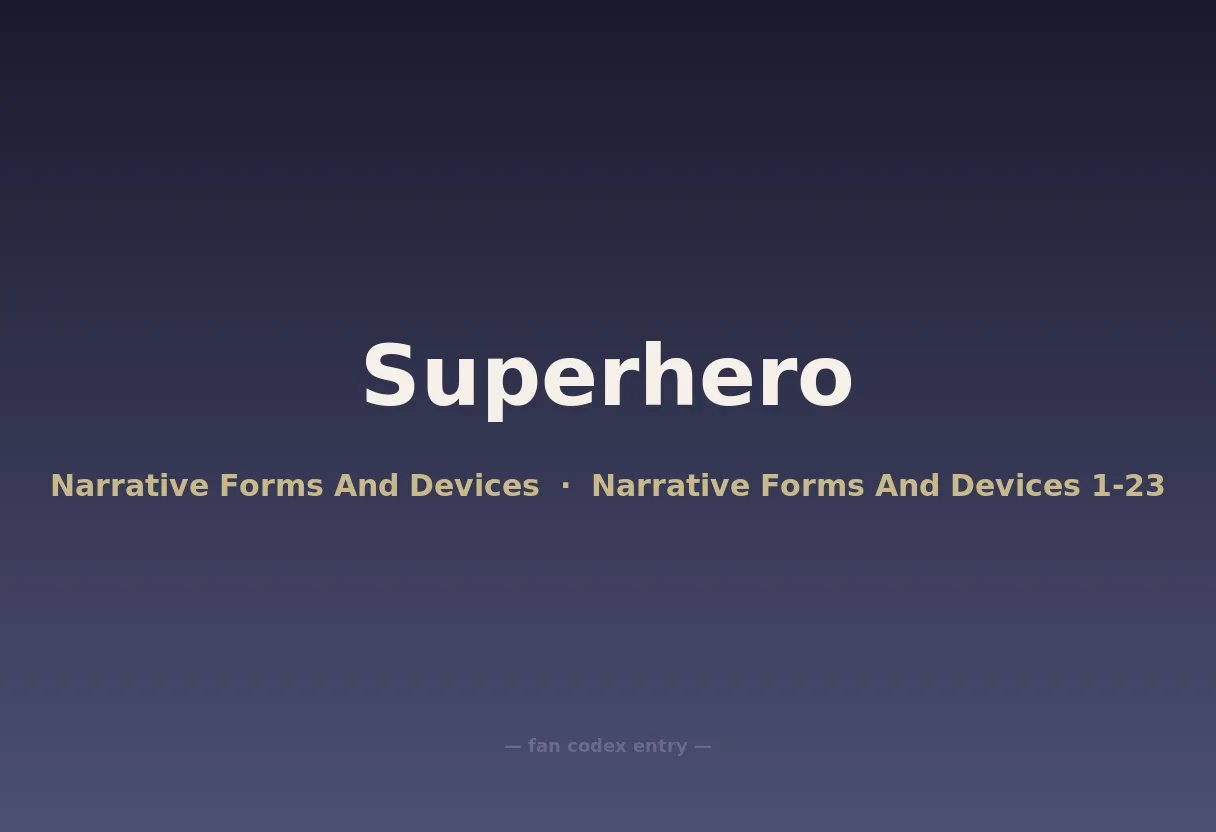 Superhero

Narrative Forms And Devices · Narrative Forms And Devices 1-23

— fan codex entry —